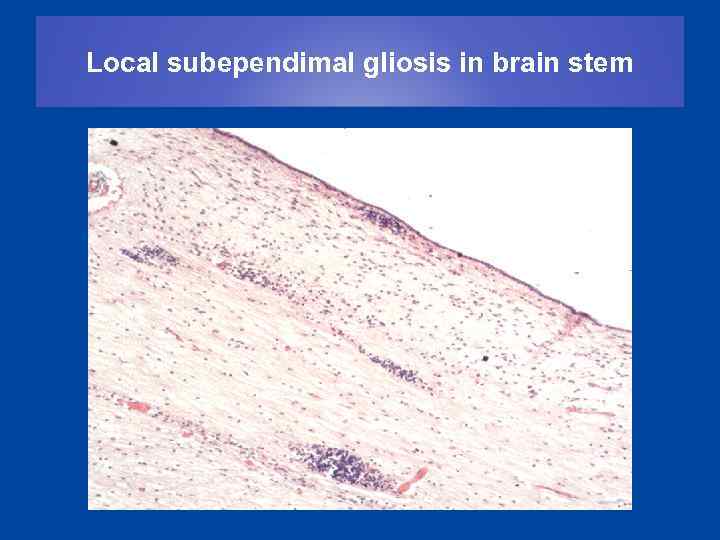 Local subependimal gliosis in brain stem